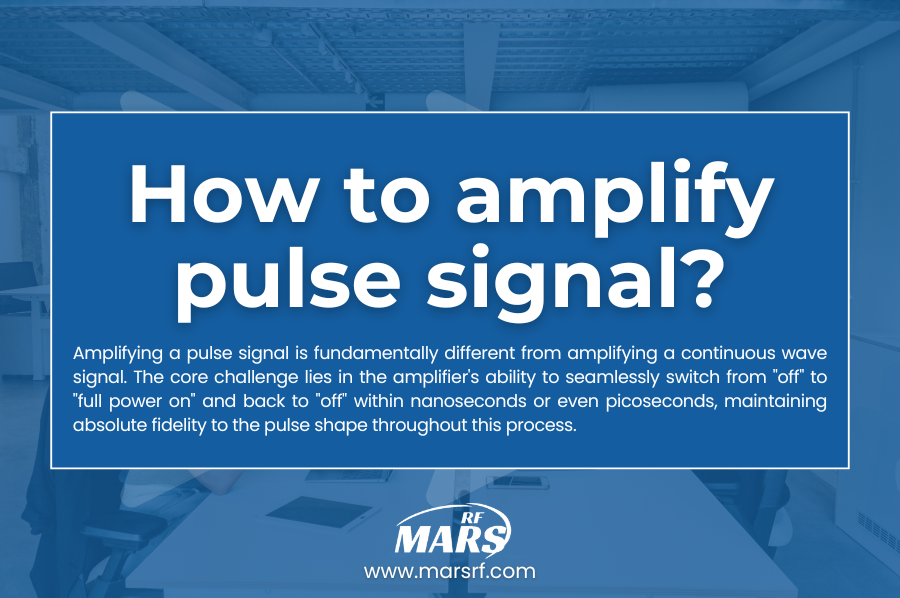 How to amplify pulse signal?

Amplifying a pulse signal is fundamentally different from amplifying a continuous wave signal. The core challenge lies in the amplifier's ability to seamlessly switch from "off" to "full power on" and back to "off" within nanoseconds or even picoseconds, maintaining absolute fidelity to the pulse shape throughout this process.

RF MARS
www.marsrf.com